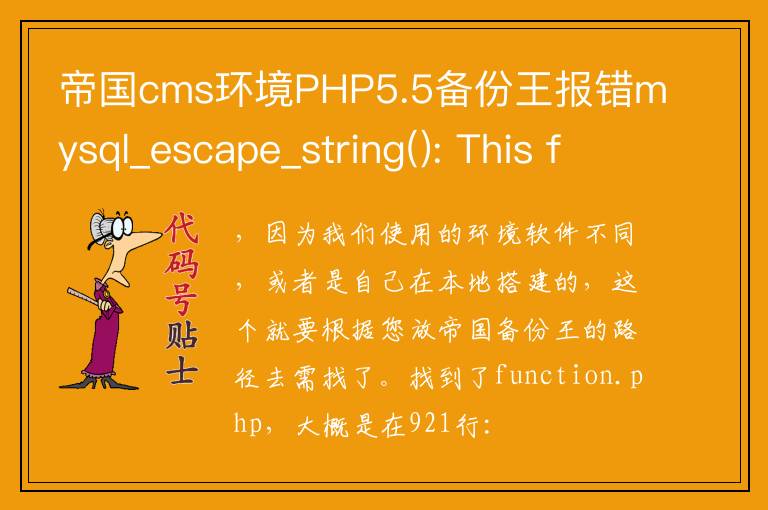 帝国cms环境PHP5.5备份王报错mysql_escape_string(): This f

代码号贴士

，因为我们使用的环境软件不同，或者是自己在本地搭建的，这个就要根据您放帝国备份王的路径去需找了。找到了function.php，大概是在921行: